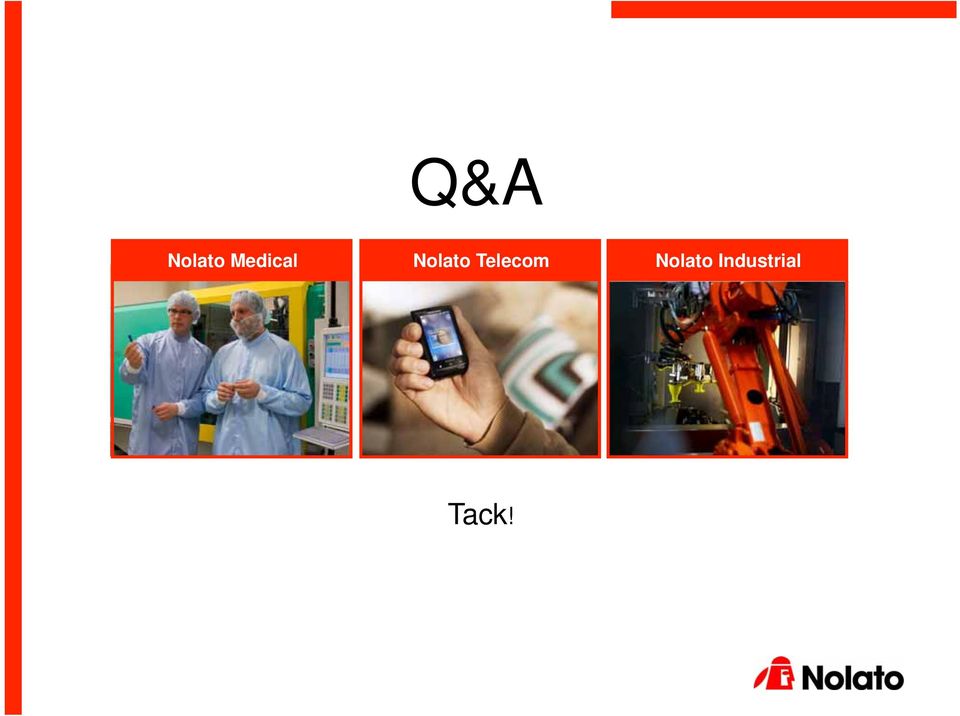 Q&A

Nolato Medical

Nolato Telecom

Nolato Industrial

Tack!

Nolato